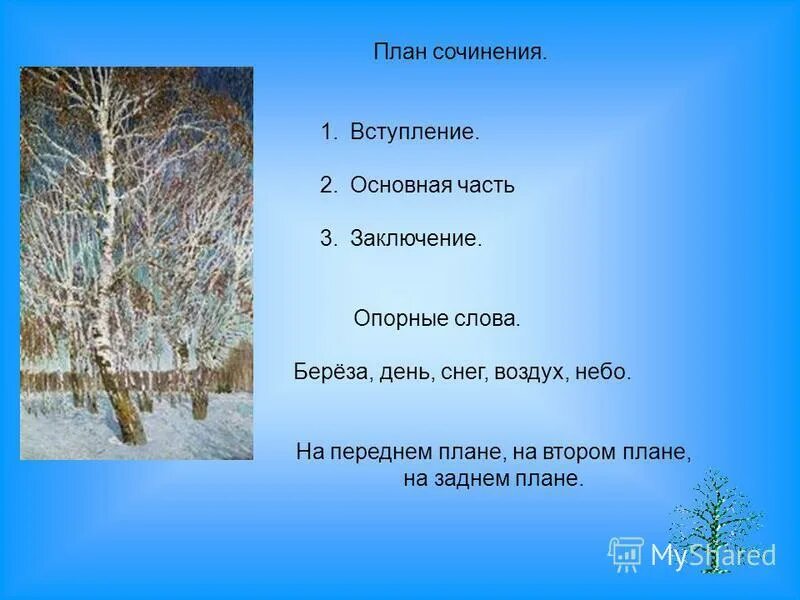 План сочинения.

1. Вступление.
2. Основная часть
3. Заключение.

Опорные слова.

Берёза, день, снег, воздух, небо.

На переднем плане, на втором плане, на заднем плане.

MyShared